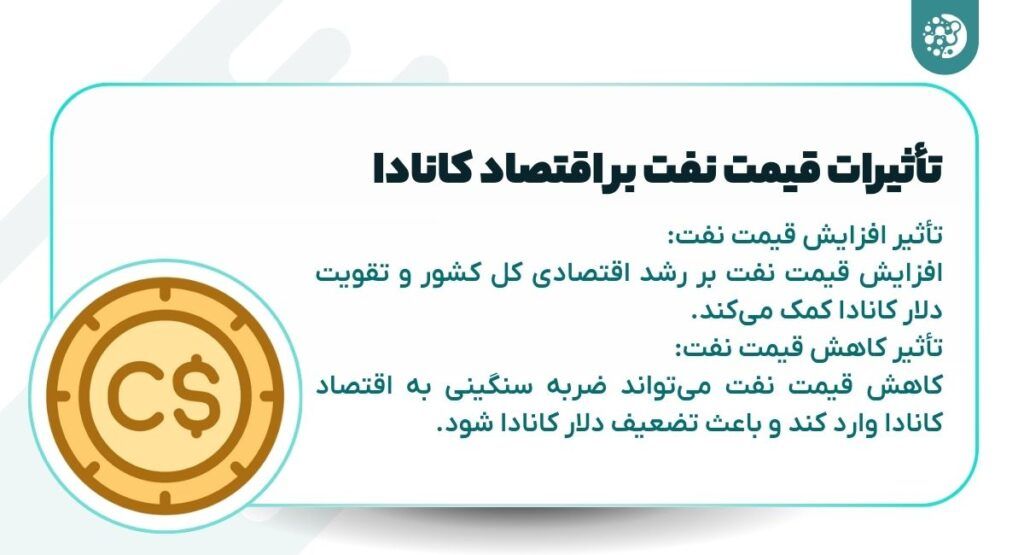 تأثیرات قیمت نفت براقتصاد کانادا

تأثیر افزایش قیمت نفت:
افزایش قیمت نفت بر رشد اقتصادی کل کشور و تقویت دلار کانادا کمک می‌کند.
تأثیر کاهش قیمت نفت:
کاهش قیمت نفت می‌تواند ضربه سنگینی به اقتصاد کانادا وارد کند و باعث تضعیف دلار کانادا شود.

C$